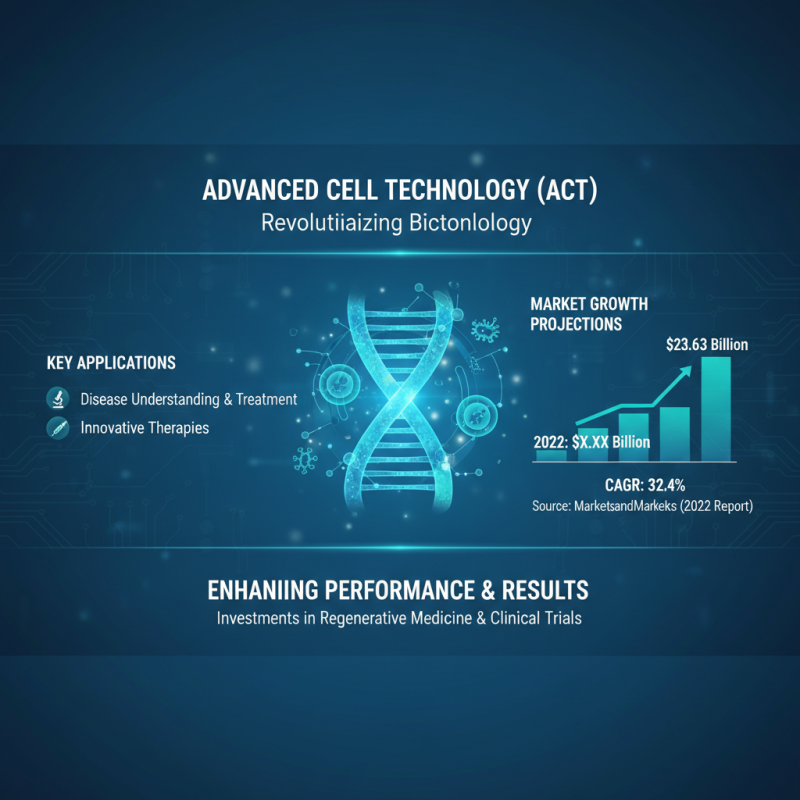 ADVANCED CELL TECHNOLOGY (ACT)
Revolutiiaizing Bictonlology

KEY APPLICATIONS
Disease Understanding & Treatment
Innovative Therapies

MARKET GROWTH PROJECTIONS
$23.63 Billion
2022: $X.XX Billion
CAGR: 32.4%
Source: MarketsandMarkeks (2022 Report)

ENHANIING PERFORMANCE & RESULTS
Investments in Regenerative Medicine & Clinical Trials